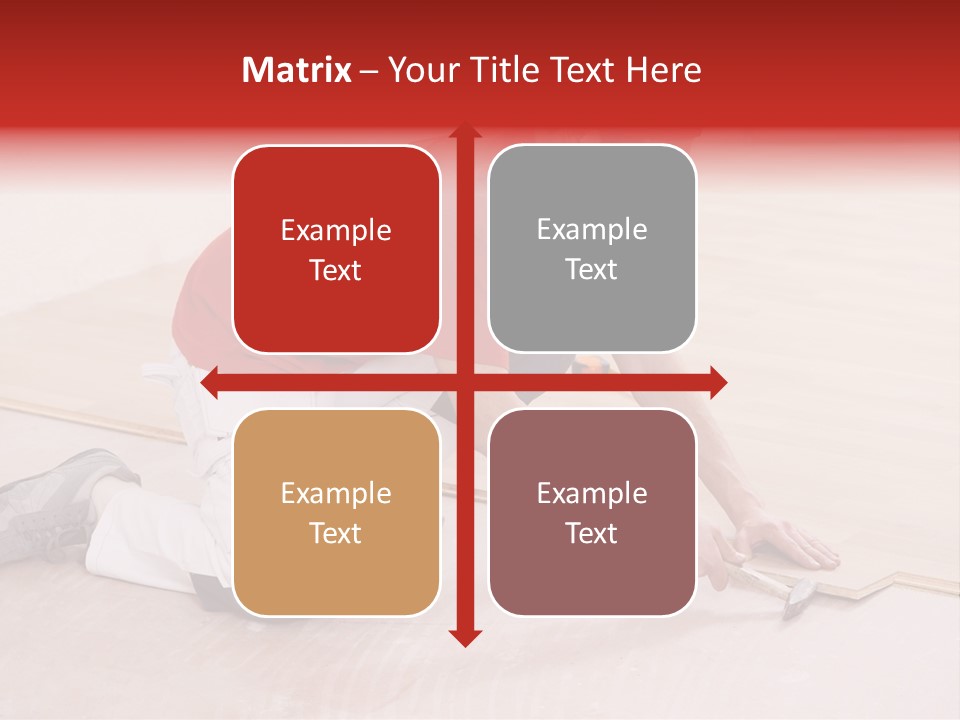 Matrix – Your Title Text Here

Example Text

Example Text

Example Text

Example Text